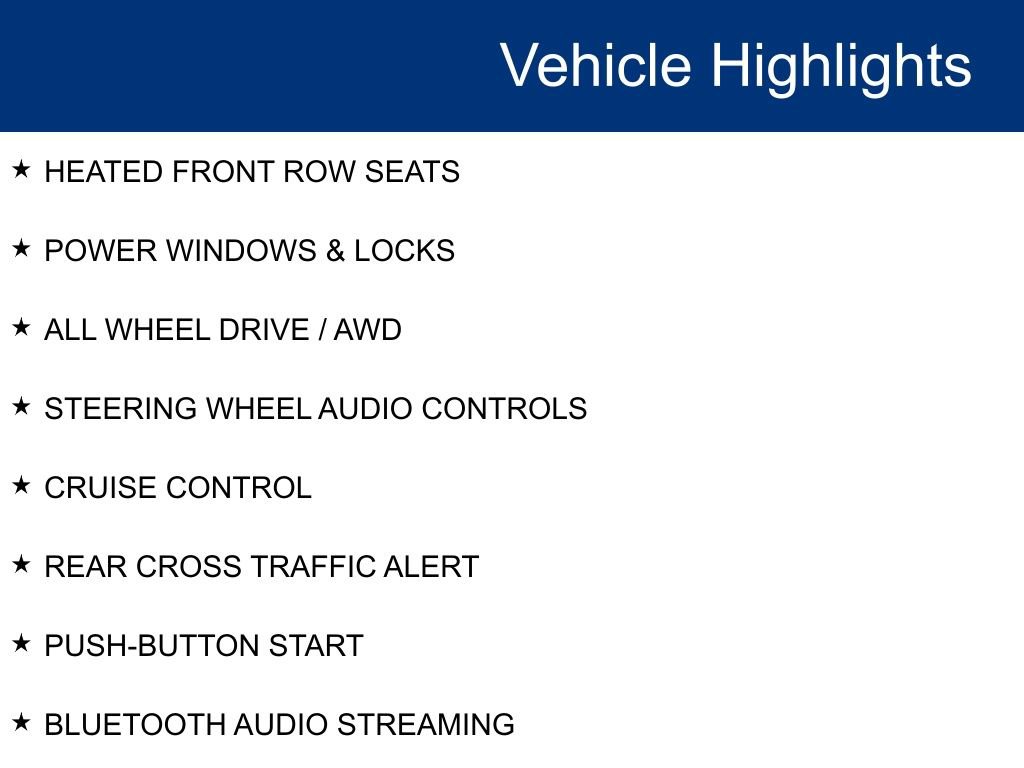 Vehicle Highlights

★ HEATED FRONT ROW SEATS

★ POWER WINDOWS & LOCKS

★ ALL WHEEL DRIVE / AWD

★ STEERING WHEEL AUDIO CONTROLS

★ CRUISE CONTROL

★ REAR CROSS TRAFFIC ALERT

★ PUSH-BUTTON START

★ BLUETOOTH AUDIO STREAMING